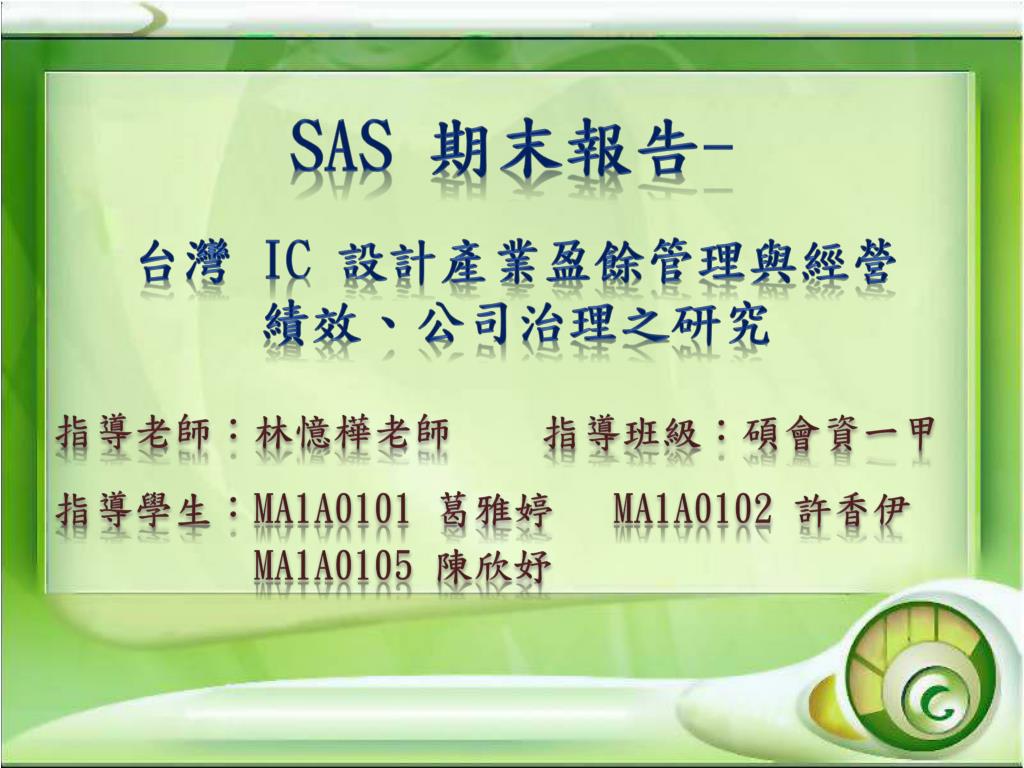 SAS 期末報告-

台灣 IC 設計產業盈餘管理與經營績效、公司治理之研究

指導老師：林憶樺老師　　指導班級：碩會資一甲

指導學生：MA1A0101 葛雅婷　MA1A0102 許香伊
MA1A0105 陳欣妤